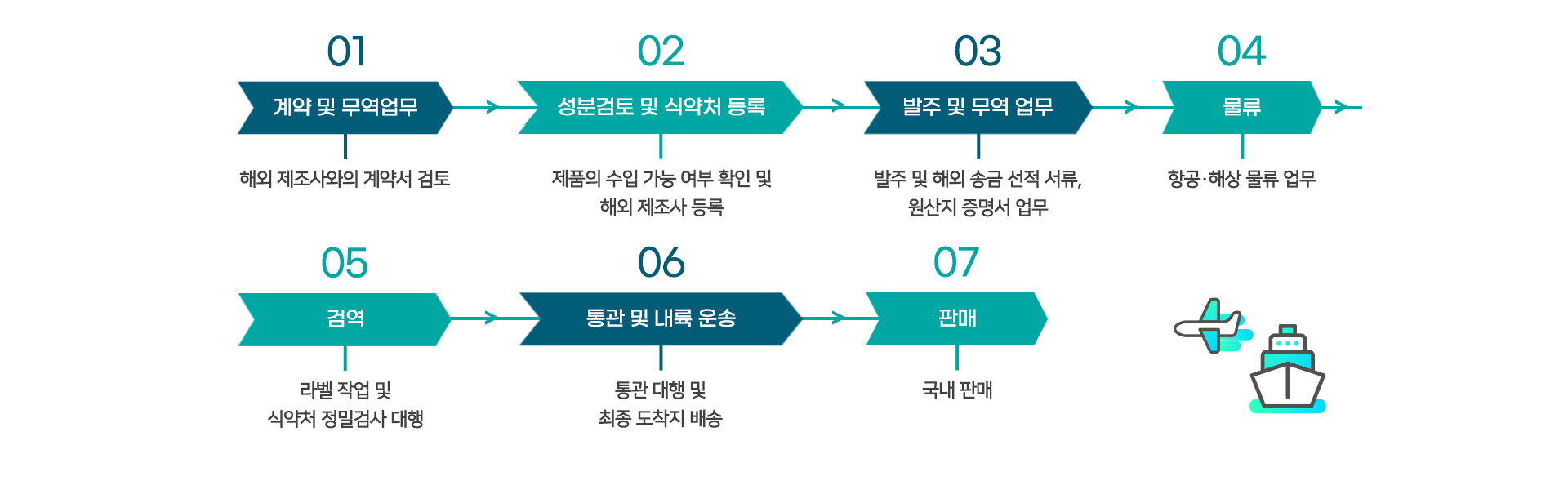 01
계약 및 무역업무
해외 제조사와의 계약서 검토

02
성분검토 및 식약처 등록
제품의 수입 가능 여부 확인 및 해외 제조사 등록

03
발주 및 무역 업무
발주 및 해외 송금 선적 서류, 원산지 증명서 업무

04
물류
항공·해상 물류 업무

05
검역
라벨 작업 및 식약처 정밀검사 대행

06
통관 및 내륙 운송
통관 대행 및 최종 도착지 배송

07
판매
국내 판매